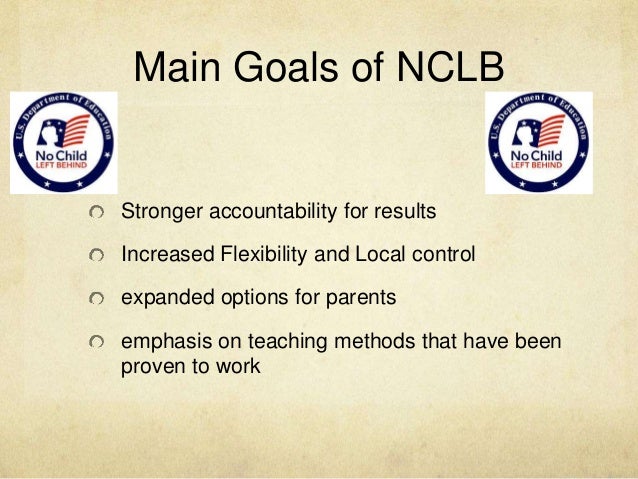 Main Goals of NCLB

U.S. Department of Education
No Child LEFT BEHIND

U.S. Department of Education
No Child LEFT BEHIND

Stronger accountability for results

Increased Flexibility and Local control

expanded options for parents

emphasis on teaching methods that have been proven to work